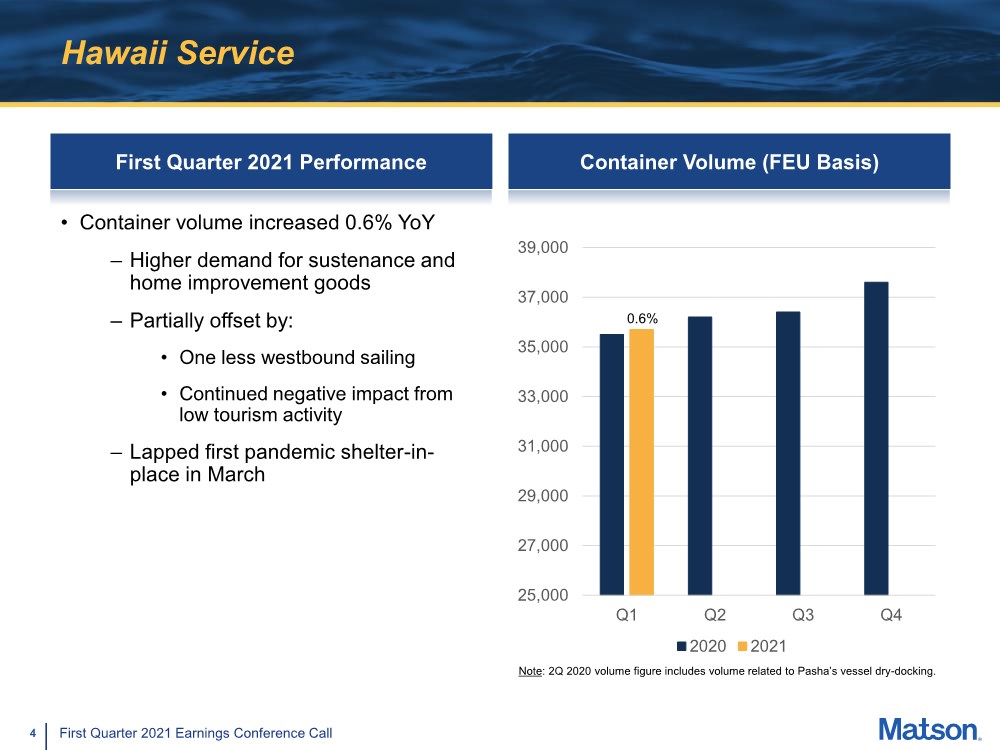 Hawaii Service

First Quarter 2021 Performance

• Container volume increased 0.6% YoY

– Higher demand for sustenance and home improvement goods

– Partially offset by:

• One less westbound sailing

• Continued negative impact from low tourism activity

– Lapped first pandemic shelter-in-place in March

Container Volume (FEU Basis)

39,000
37,000
35,000
33,000
31,000
29,000
27,000
25,000

0.6%

Q1 Q2 Q3 Q4

2020 2021

Note: 2Q 2020 volume figure includes volume related to Pasha's vessel dry-docking.

4 First Quarter 2021 Earnings Conference Call

Matson.